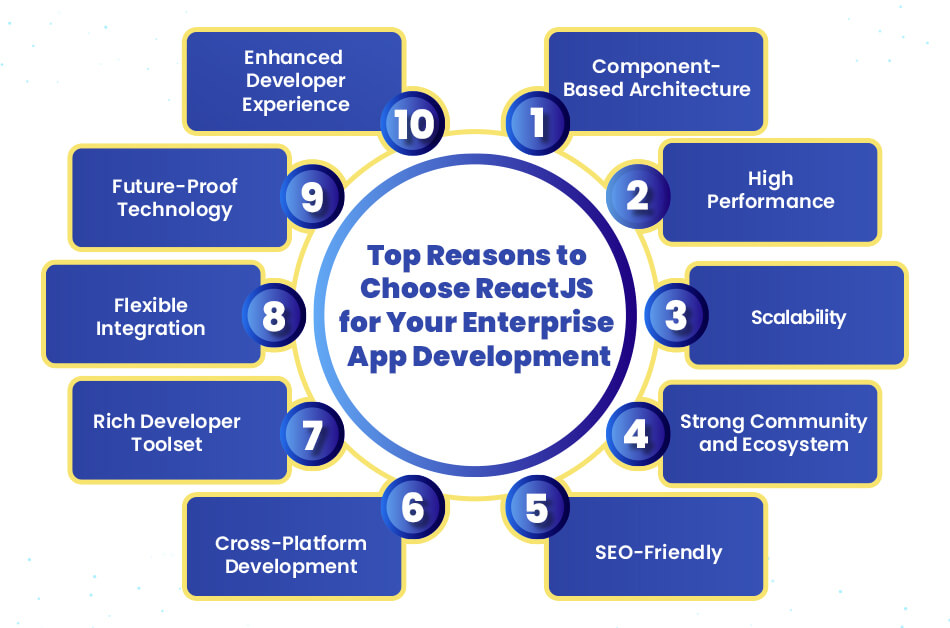 Top Reasons to Choose ReactJS for Your Enterprise App Development

1
Component-Based Architecture

2
High Performance

3
Scalability

4
Strong Community and Ecosystem

5
SEO-Friendly

6
Cross-Platform Development

7
Rich Developer Toolset

8
Flexible Integration

9
Future-Proof Technology

10
Enhanced Developer Experience